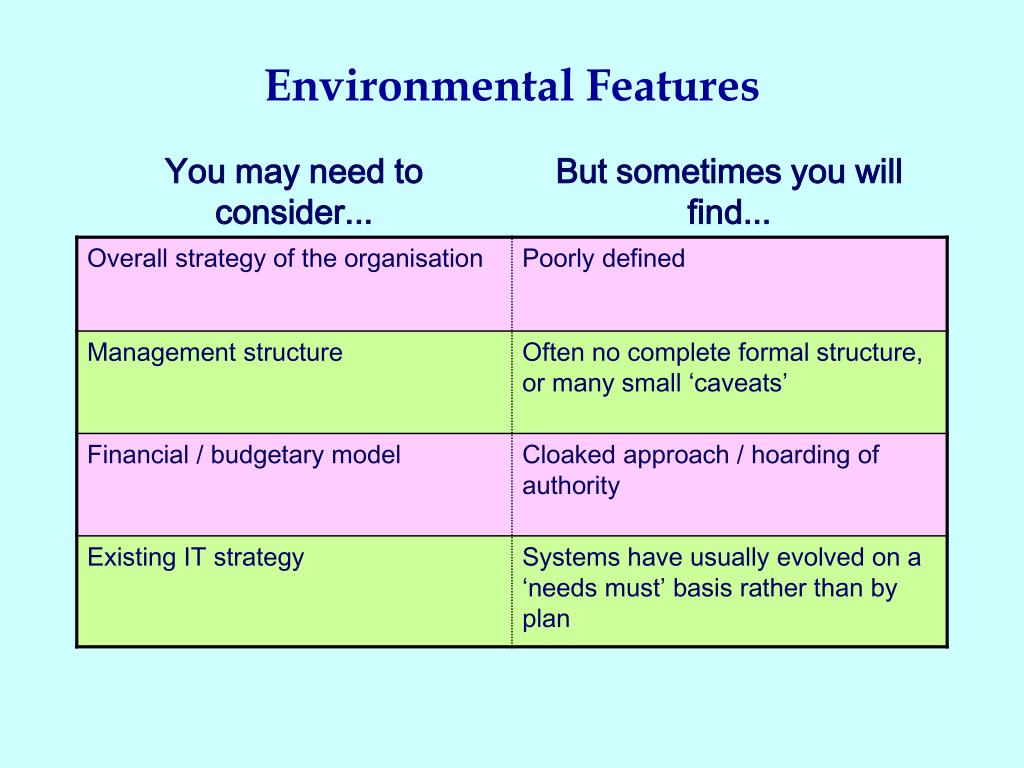 Environmental Features

| You may need to consider... | But sometimes you will find... |
|---|---|
| Overall strategy of the organisation | Poorly defined |
| Management structure | Often no complete formal structure, or many small ‘caveats’ |
| Financial / budgetary model | Cloaked approach / hoarding of authority |
| Existing IT strategy | Systems have usually evolved on a ‘needs must’ basis rather than by plan |